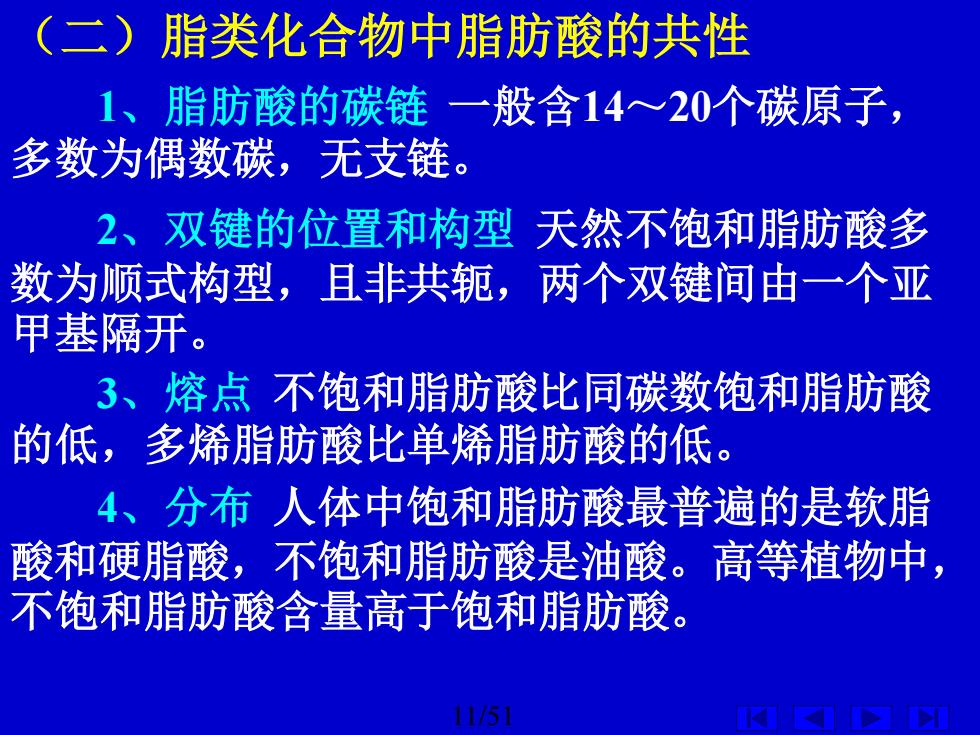 （二）脂类化合物中脂肪酸的共性

1、脂肪酸的碳链 一般含14～20个碳原子，多数为偶数碳，无支链。

2、双键的位置和构型 天然不饱和脂肪酸多数为顺式构型，且非共轭，两个双键间由一个亚甲基隔开。

3、熔点 不饱和脂肪酸比同碳数饱和脂肪酸的低，多烯脂肪酸比单烯脂肪酸的低。

4、分布 人体中饱和脂肪酸最普遍的是软脂酸和硬脂酸，不饱和脂肪酸是油酸。高等植物中，不饱和脂肪酸含量高于饱和脂肪酸。

11/51